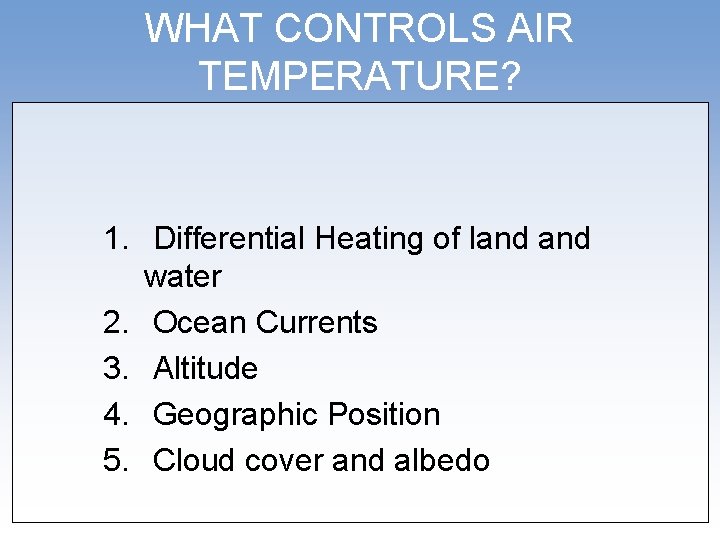 WHAT CONTROLS AIR TEMPERATURE?

1. Differential Heating of land and water
2. Ocean Currents
3. Altitude
4. Geographic Position
5. Cloud cover and albedo